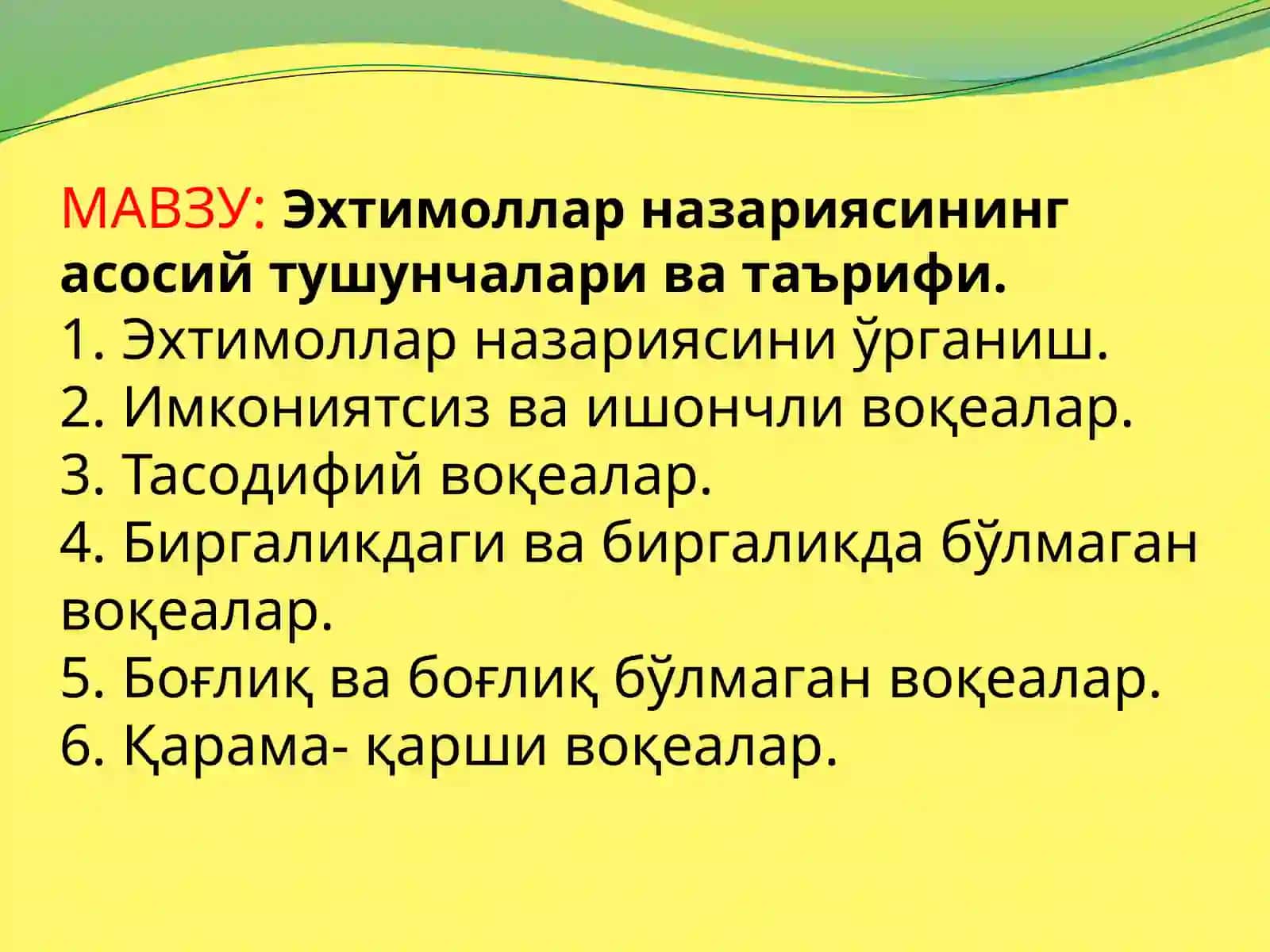 МАВЗУ: Эхтимоллар назариясининг асосий тушунчалари ва таърифи.
1. Эхтимоллар назариясини ўрганиш.
2. Имкониятсиз ва ишончли воқеалар.
3. Тасодифий воқеалар.
4. Биргаликдаги ва биргаликда бўлмаган воқеалар.
5. Боғлиқ ва боғлиқ бўлмаган воқеалар.
6. Қарама- қарши воқеалар.